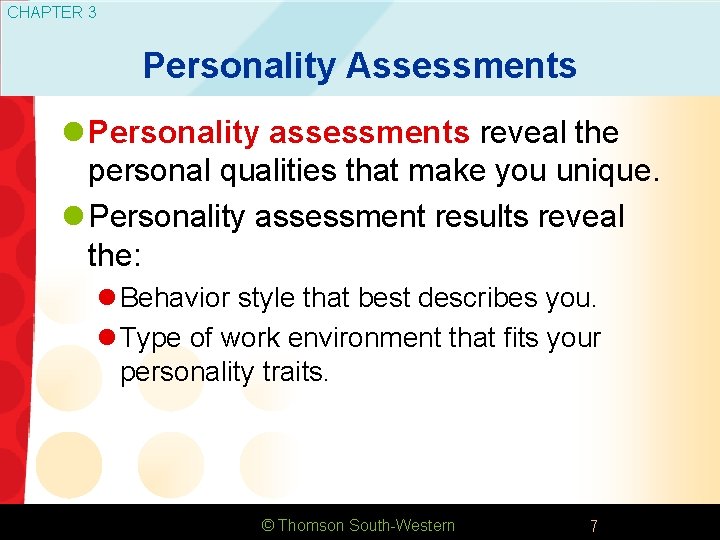 CHAPTER 3

Personality Assessments

Personality assessments reveal the personal qualities that make you unique.

Personality assessment results reveal the:

Behavior style that best describes you.

Type of work environment that fits your personality traits.

© Thomson South-Western

7